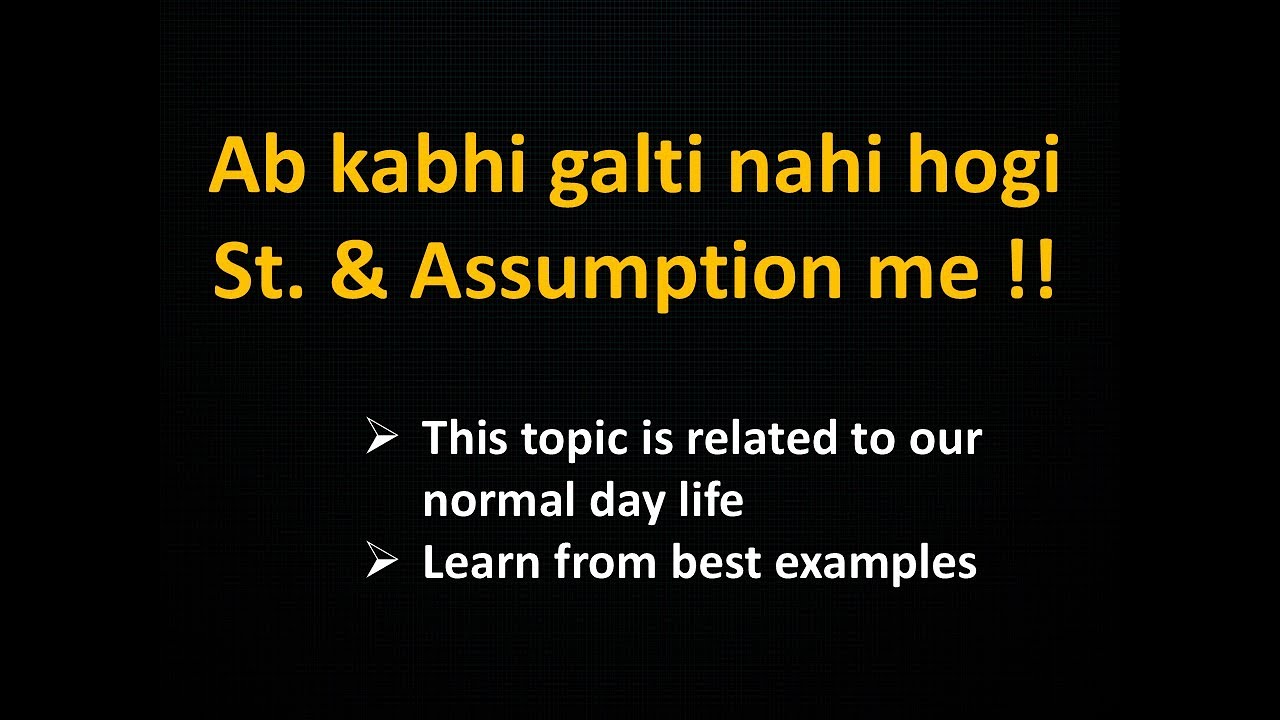 Ab kabhi galti nahi hogi
St. & Assumption me !!

➢ This topic is related to our normal day life
➢ Learn from best examples